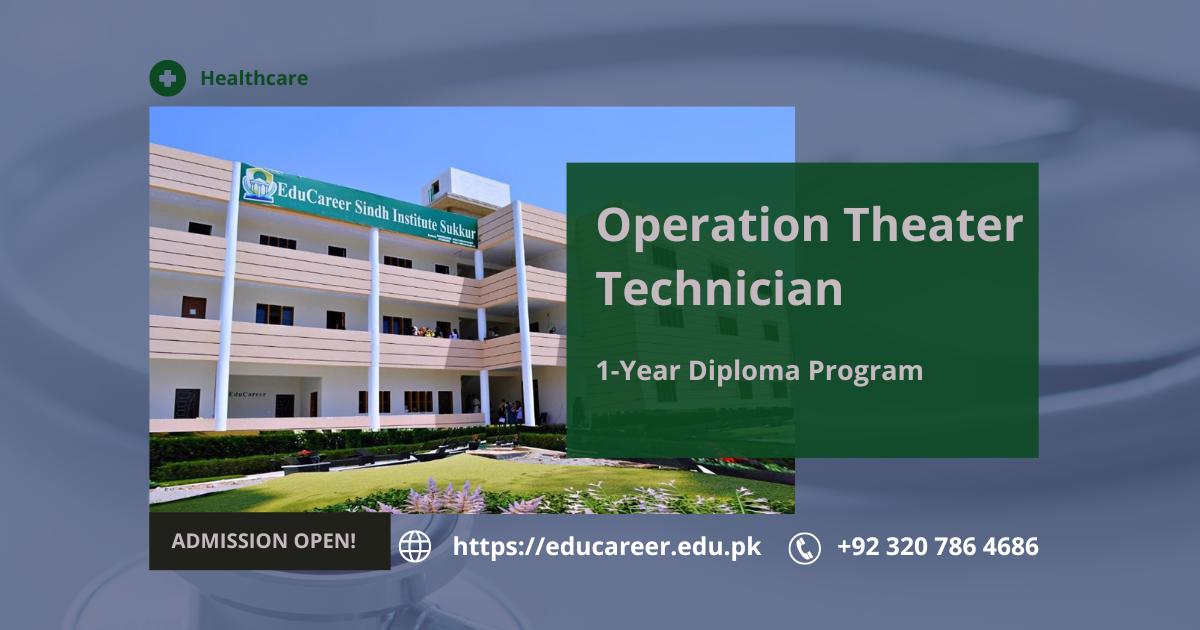 Healthcare

EduCareer Sindh Institute Sukkur

EduCareer

Operation Theater Technician

1-Year Diploma Program

ADMISSION OPEN!

https://educareer.edu.pk

+92 320 786 4686